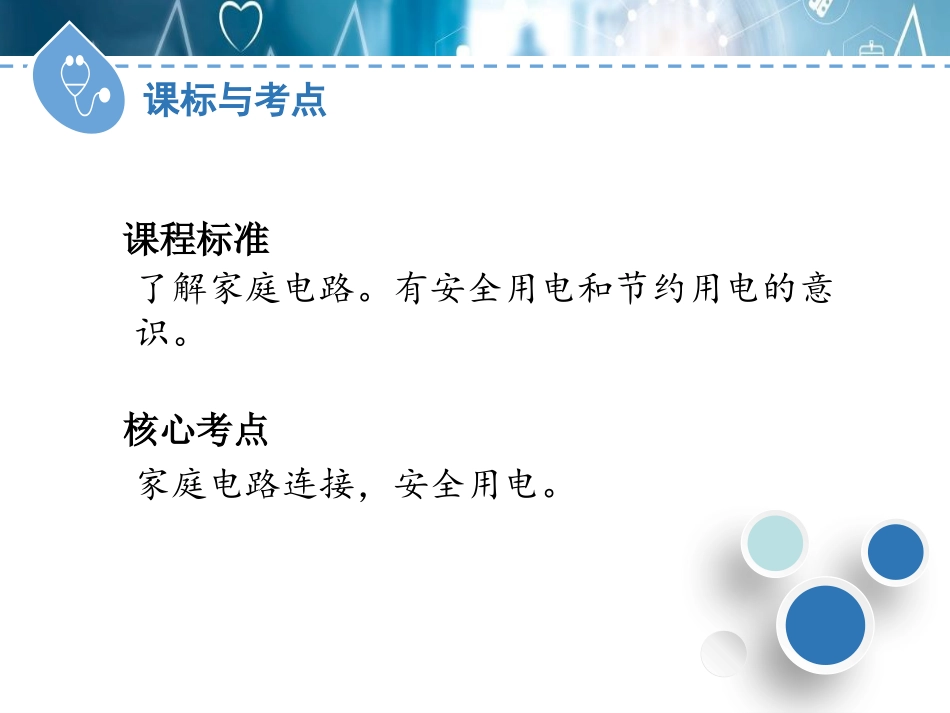 课标与考点

课程标准

了解家庭电路。有安全用电和节约用电的意识。

核心考点

家庭电路连接，安全用电。